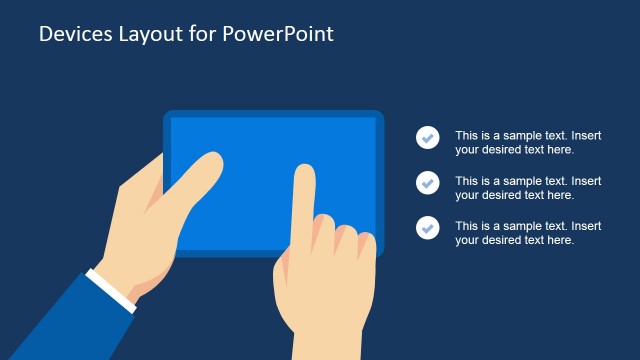 Devices Layout for PowerPoint

This is a sample text. Insert your desired text here.

This is a sample text. Insert your desired text here.

This is a sample text. Insert your desired text here.